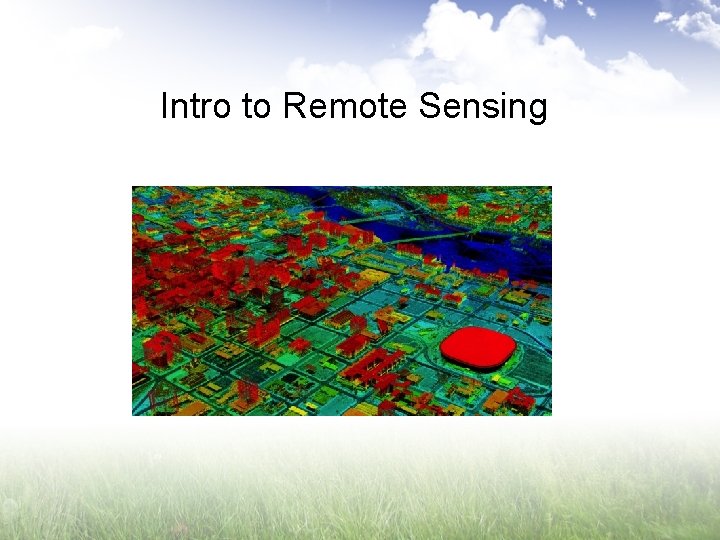 Intro to Remote Sensing